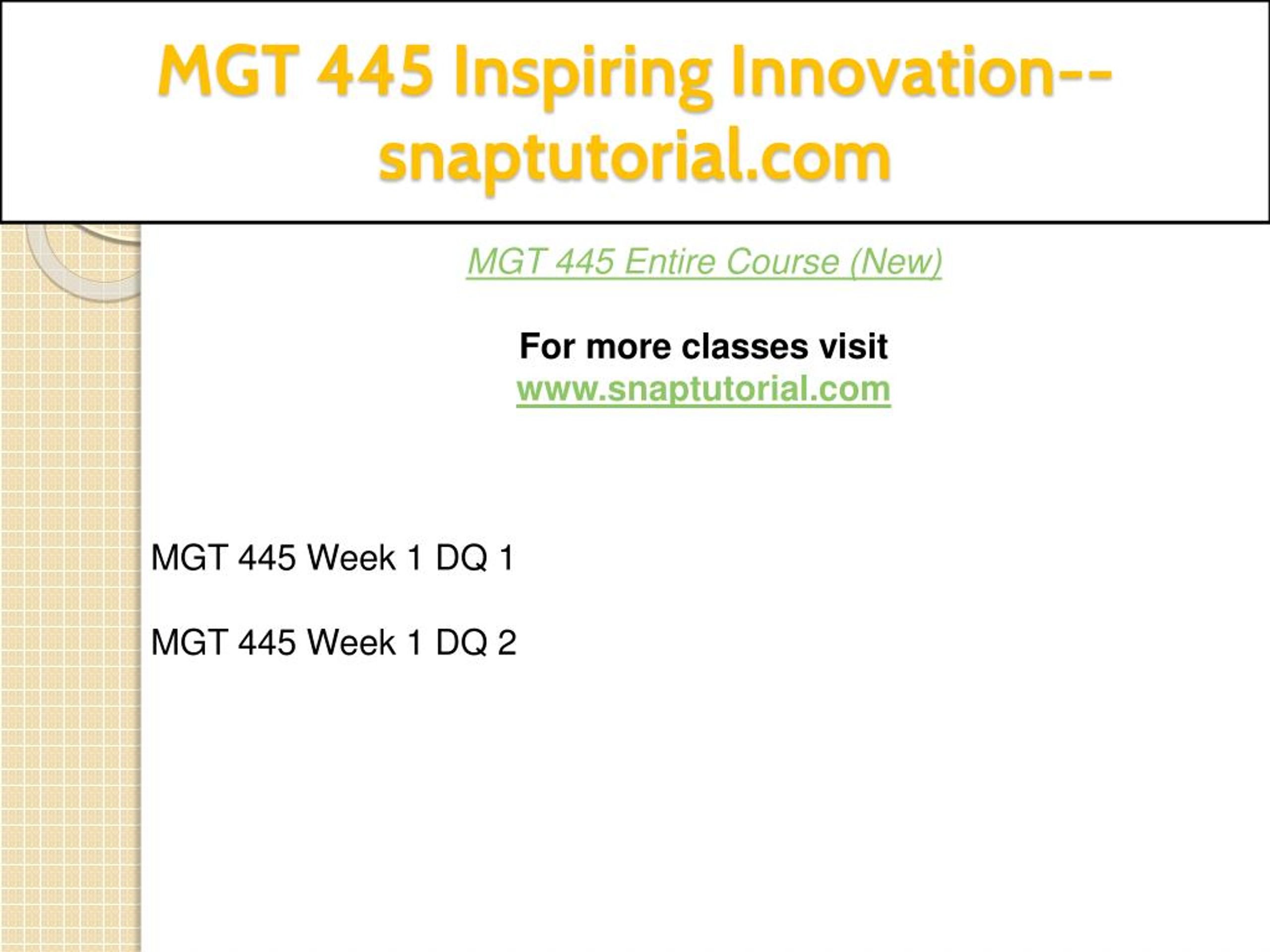 MGT 445 Inspiring Innovation--snaptutorial.com

MGT 445 Entire Course (New)

For more classes visit
www.snaptutorial.com

MGT 445 Week 1 DQ 1

MGT 445 Week 1 DQ 2